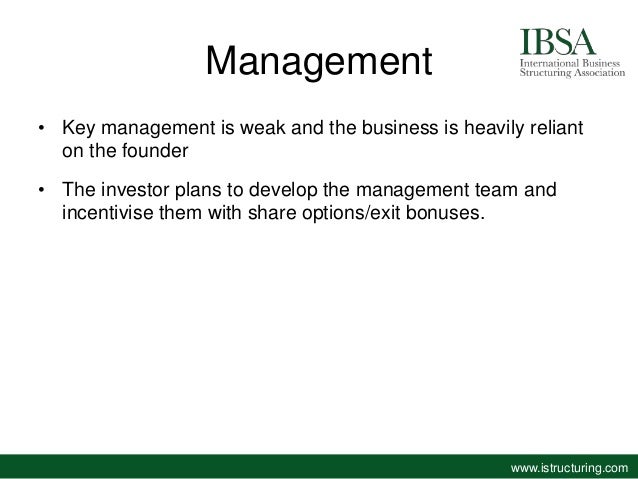 Management

IBSA
International Business Structuring Association

• Key management is weak and the business is heavily reliant on the founder

• The investor plans to develop the management team and incentivise them with share options/exit bonuses.

www.istructuring.com